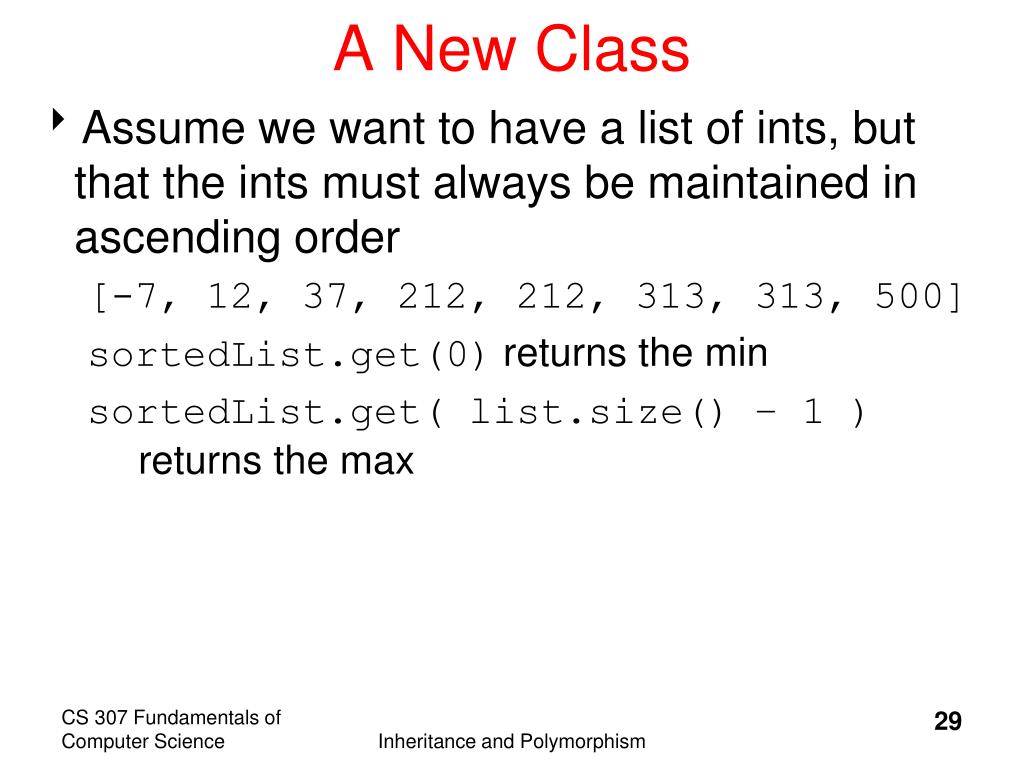 A New Class

Assume we want to have a list of ints, but that the ints must always be maintained in ascending order

[-7, 12, 37, 212, 212, 313, 313, 500]

sortedList.get(0) returns the min

sortedList.get( list.size() – 1 ) returns the max

CS 307 Fundamentals of Computer Science

Inheritance and Polymorphism

29